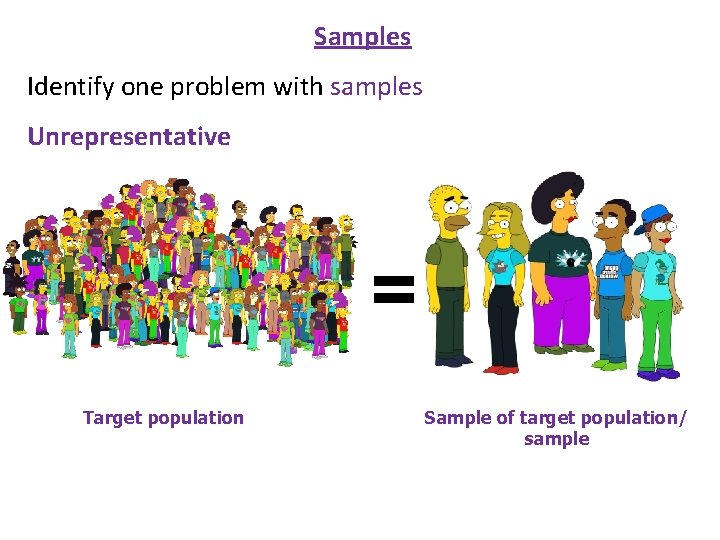 Samples

Identify one problem with samples

Unrepresentative

=

Target population

Sample of target population/ sample